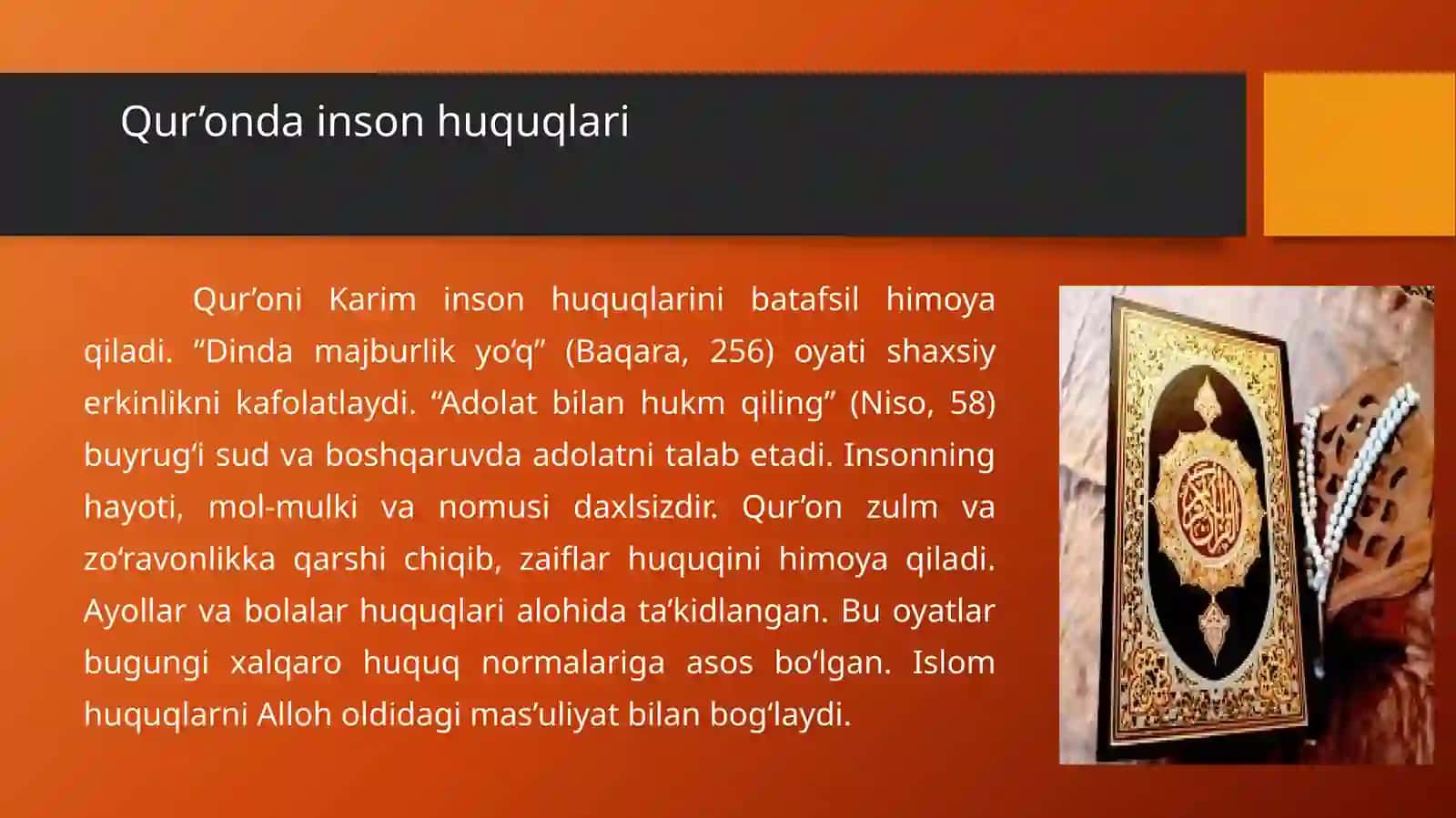 Qur’onda inson huquqlari

Qur’oni Karim inson huquqlarini batafsil himoya qiladi. “Dinda majburlik yo‘q” (Baqara, 256) oyati shaxsiy erkinlikni kafolatlaydi. “Adolat bilan hukm qiling” (Niso, 58) buyrug‘i sud va boshqaruvda adolatni talab etadi. Insonning hayoti, mol-mulki va nomusi daxlsizdir. Qur’on zulm va zo‘ravonlikka qarshi chiqib, zaiflar huquqini himoya qiladi. Ayollar va bolalar huquqlari alohida ta’kidlangan. Bu oyatlar bugungi xalqaro huquq normalariga asos bo‘lgan. Islom huquqlarni Alloh oldidagi mas’uliyat bilan bog‘laydi.